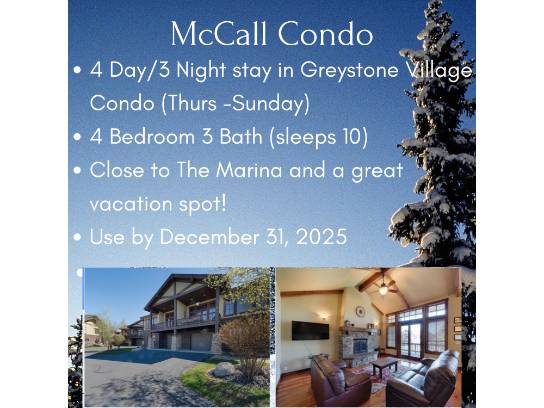 McCall Condo

• 4 Day/3 Night stay in Greystone Village Condo (Thurs -Sunday)
• 4 Bedroom 3 Bath (sleeps 10)
• Close to The Marina and a great vacation spot!
• Use by December 31, 2025